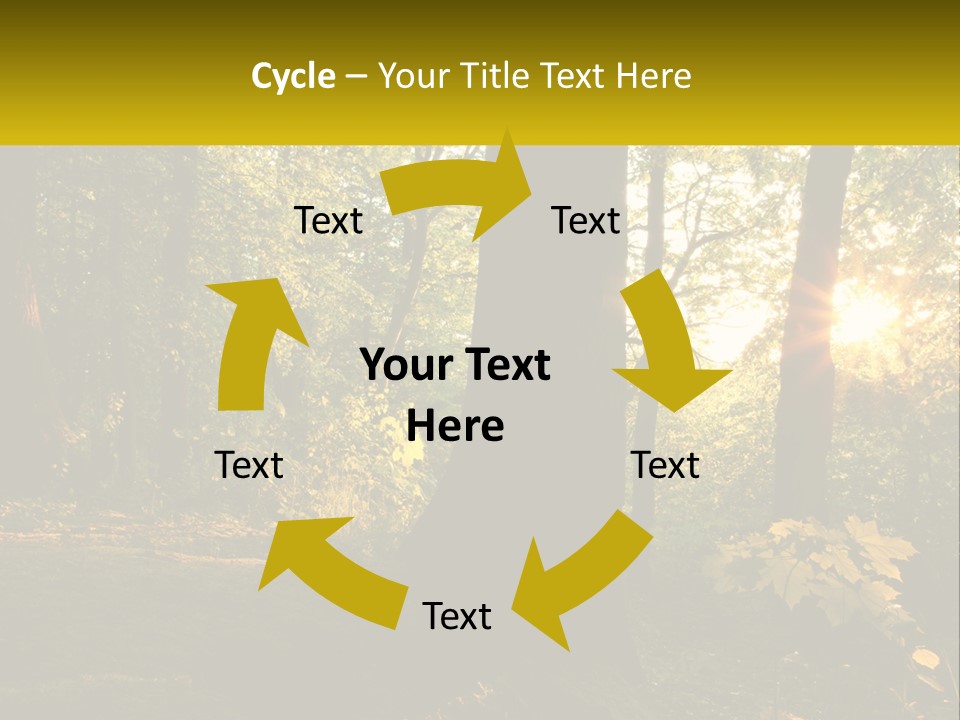 Cycle – Your Title Text Here

Text

Text

Your Text Here

Text

Text

Text